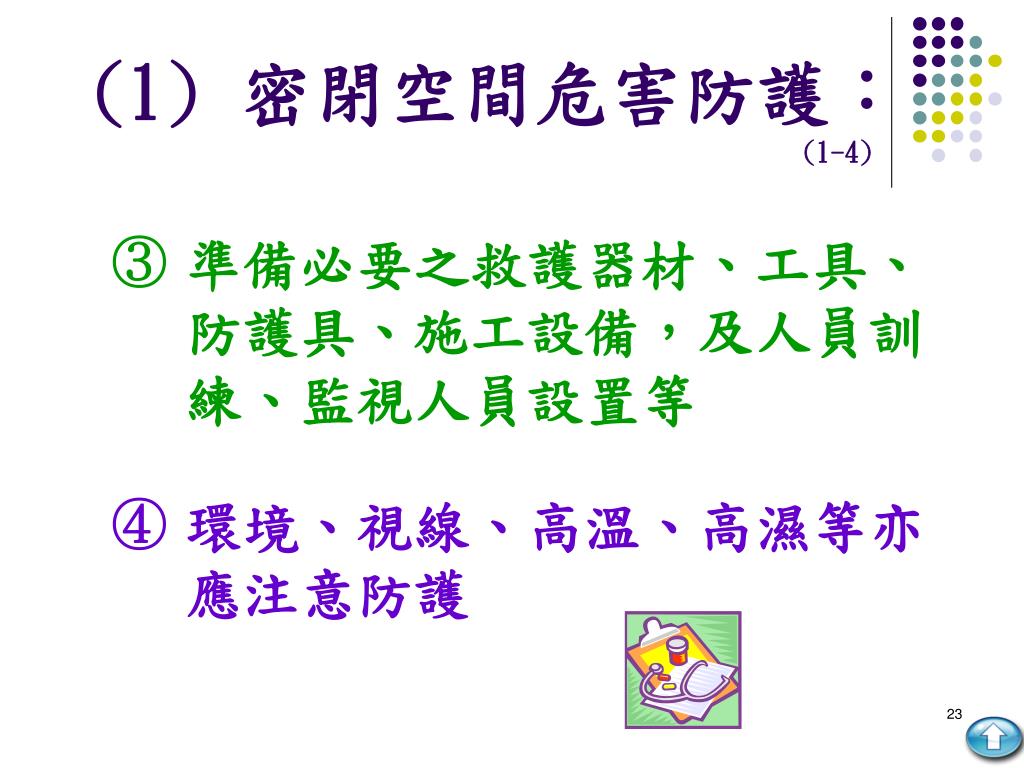 (1) 密閉空間危害防護：
(1-4)

③ 準備必要之救護器材、工具、防護具、施工設備，及人員訓練、監視人員設置等

④ 環境、視線、高溫、高濕等亦應注意防護

23